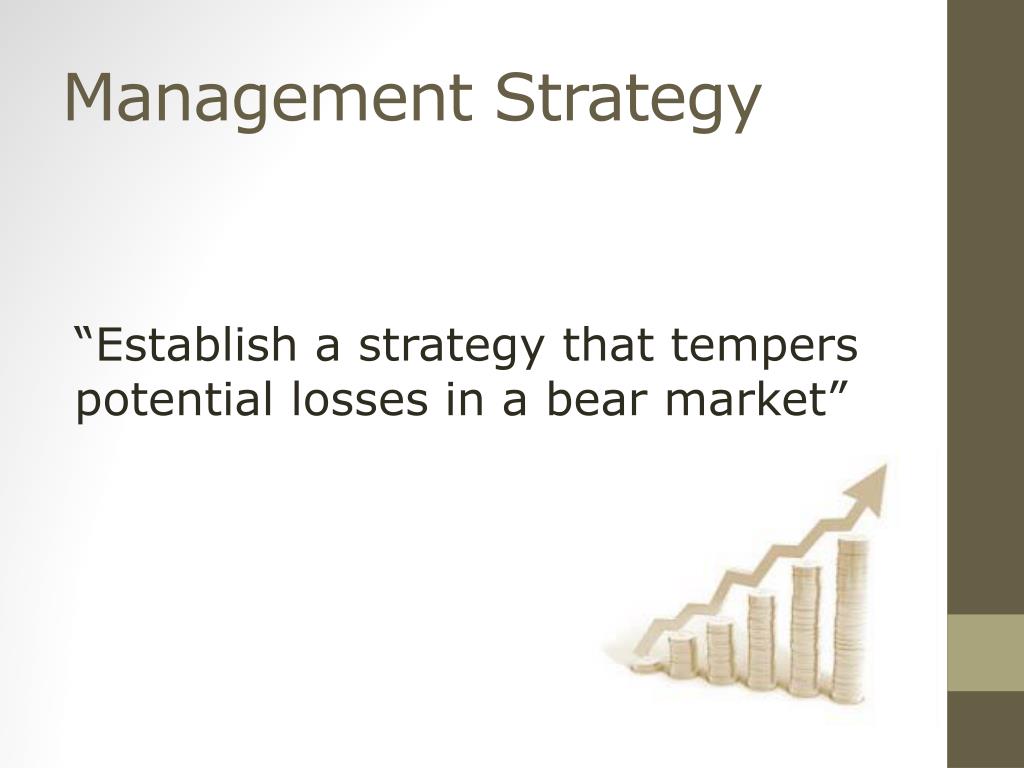 Management Strategy

“Establish a strategy that tempers potential losses in a bear market”